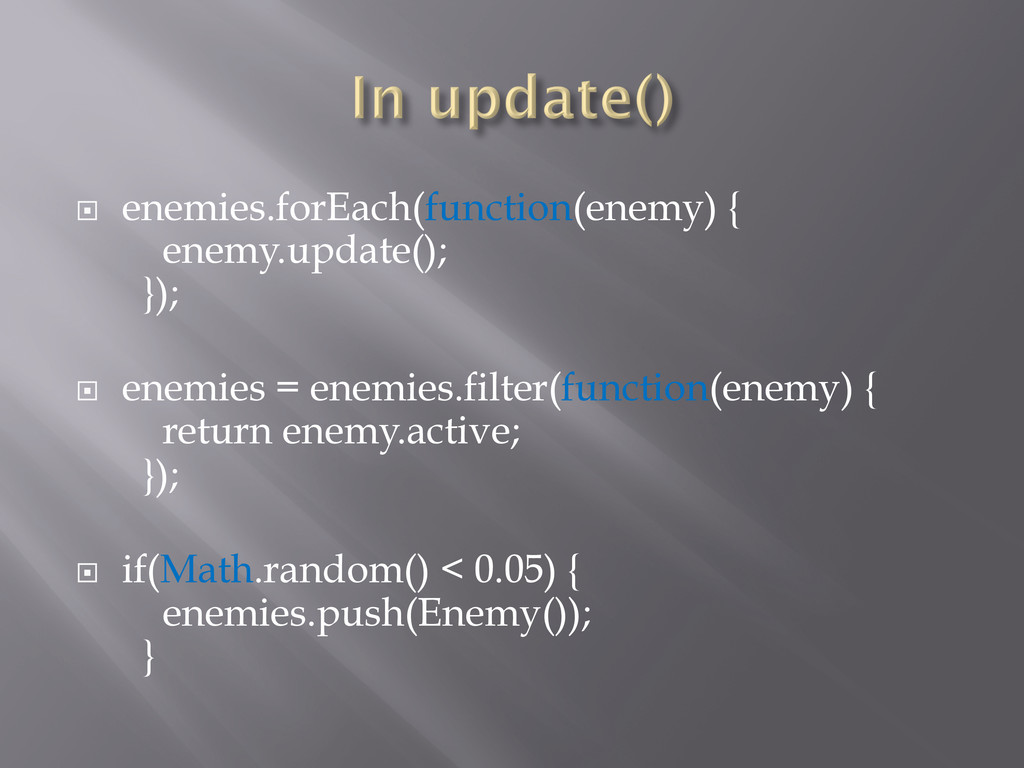 In update()

enemies.forEach(function(enemy) {
enemy.update();
});

enemies = enemies.filter(function(enemy) {
return enemy.active;
});

if(Math.random() < 0.05) {
enemies.push(Enemy());
}